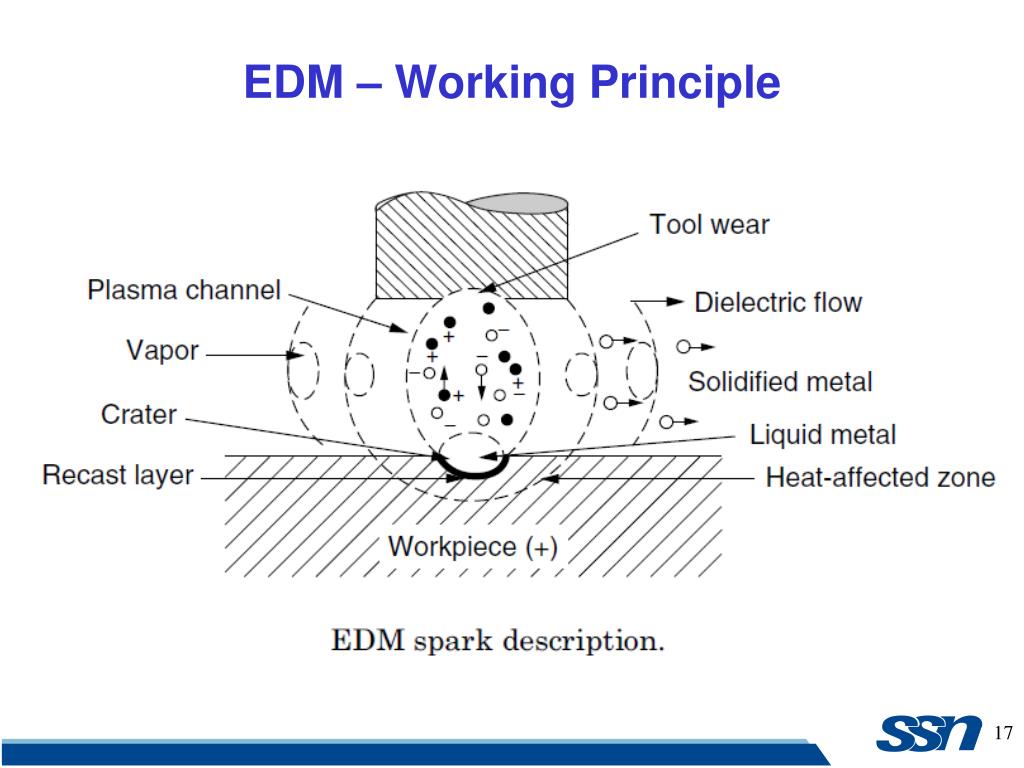 EDM – Working Principle

Tool wear
Plasma channel
Dielectric flow
Vapor
Solidified metal
Crater
Liquid metal
Recast layer
Heat-affected zone
Workpiece (+)

EDM spark description.

SSN

17